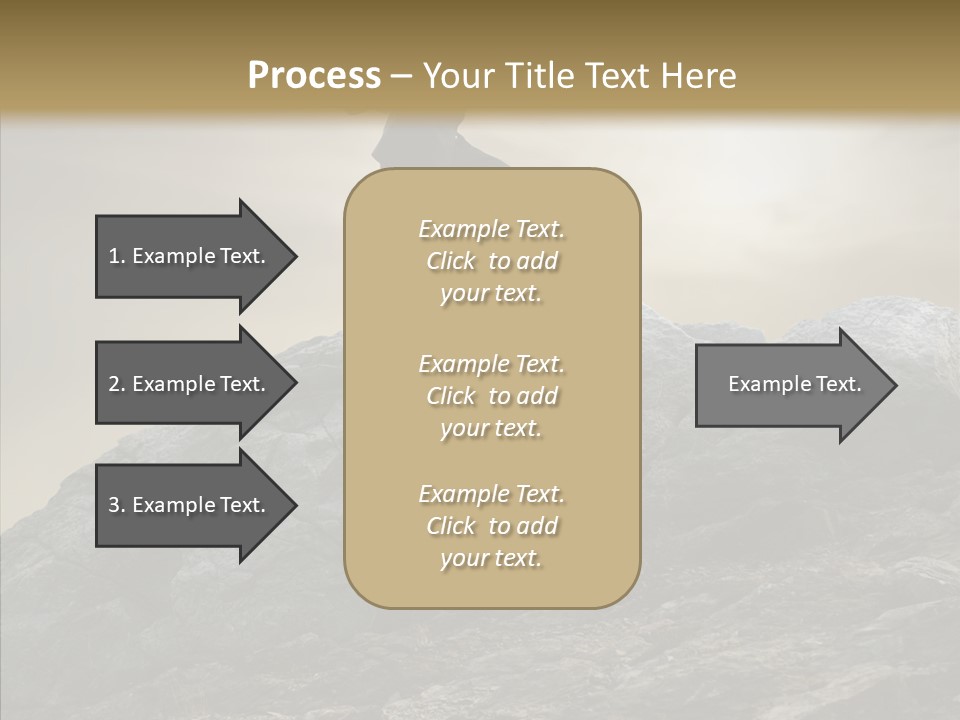 Process – Your Title Text Here

1. Example Text.

2. Example Text.

3. Example Text.

Example Text. Click to add your text.

Example Text. Click to add your text.

Example Text. Click to add your text.

Example Text.